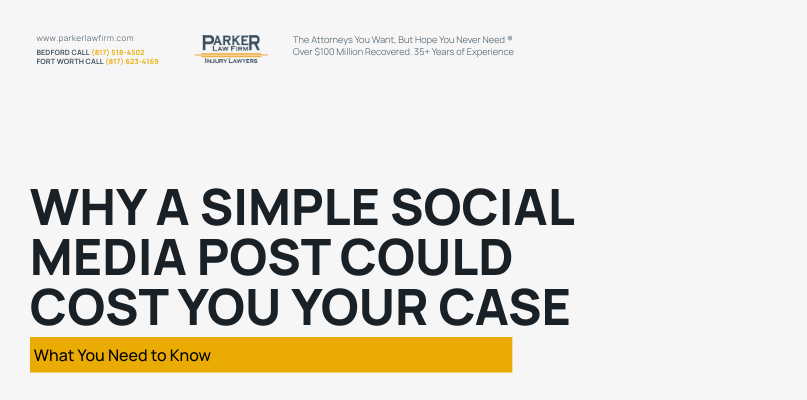 www.parkerlawfirm.com
BEDFORD CALL (817) 518-4502
FORT WORTH CALL (817) 623-4169

PARKER
LAW FIRM
INJURY LAWYERS

The Attorneys You Want, But Hope You Never Need ®
Over $100 Million Recovered. 35+ Years of Experience

WHY A SIMPLE SOCIAL MEDIA POST COULD COST YOU YOUR CASE

What You Need to Know